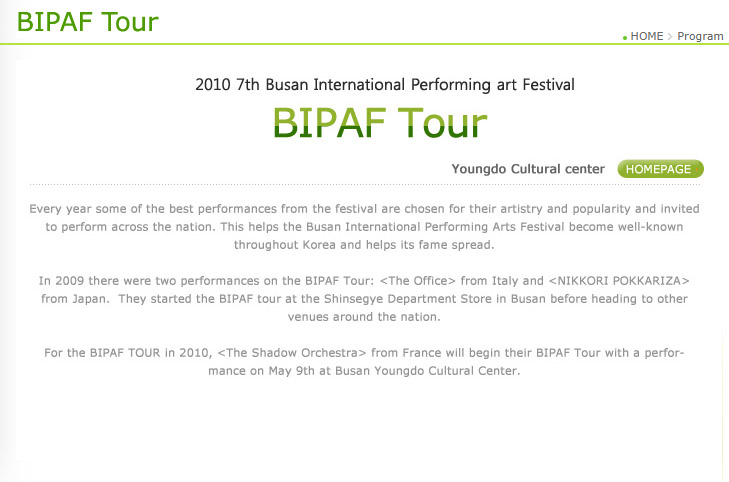 BIPAF Tour

HOME > Program

2010 7th Busan International Performing art Festival

BIPAF Tour

Youngdo Cultural center HOMEPAGE

Every year some of the best performances from the festival are chosen for their artistry and popularity and invited to perform across the nation. This helps the Busan International Performing Arts Festival become well-known throughout Korea and helps its fame spread.

In 2009 there were two performances on the BIPAF Tour: <The Office> from Italy and <NIKKORI POKKARIZA> from Japan. They started the BIPAF tour at the Shinsegye Department Store in Busan before heading to other venues around the nation.

For the BIPAF TOUR in 2010, <The Shadow Orchestra> from France will begin their BIPAF Tour with a performance on May 9th at Busan Youngdo Cultural Center.